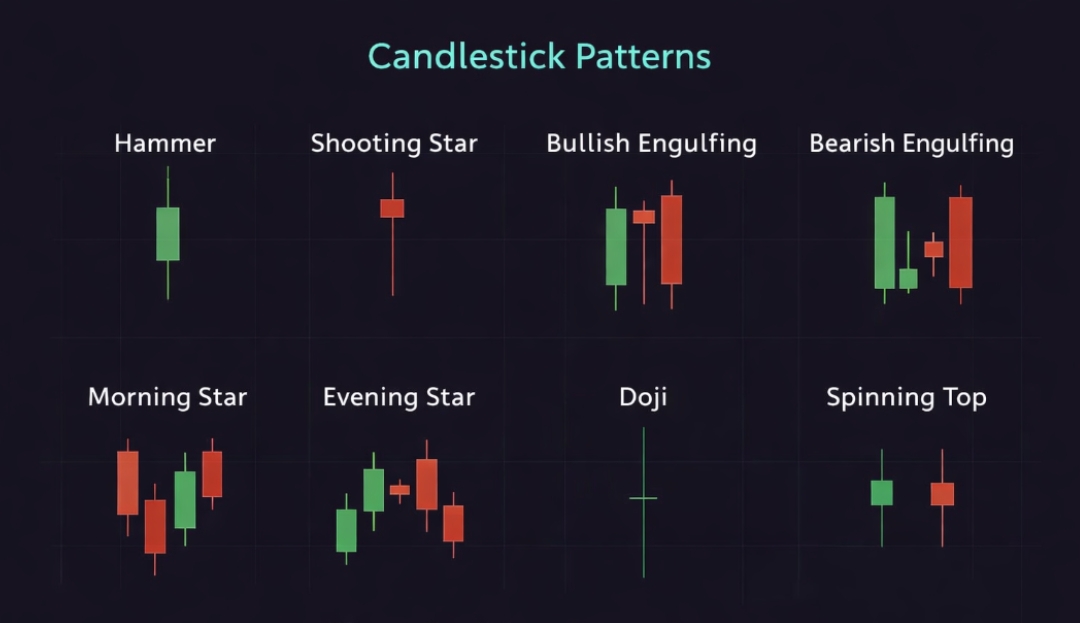 Candlestick Patterns

Hammer

Shooting Star

Bullish Engulfing

Bearish Engulfing

Morning Star

Evening Star

Doji

Spinning Top